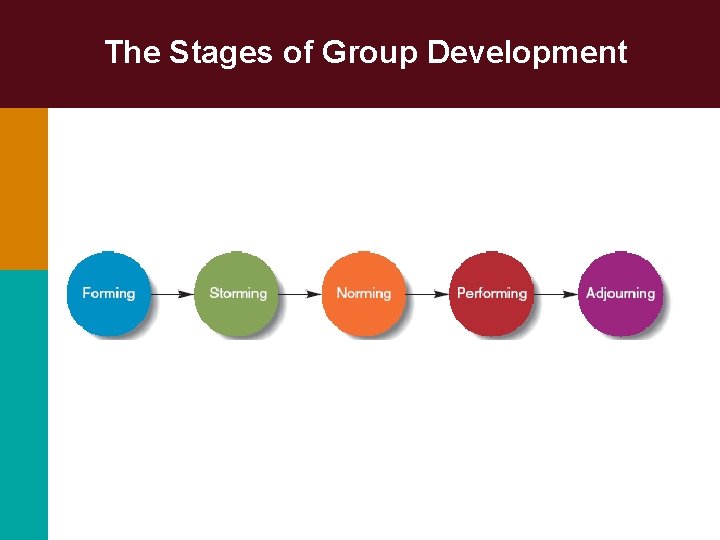 The Stages of Group Development

Forming

Storming

Norming

Performing

Adjourning